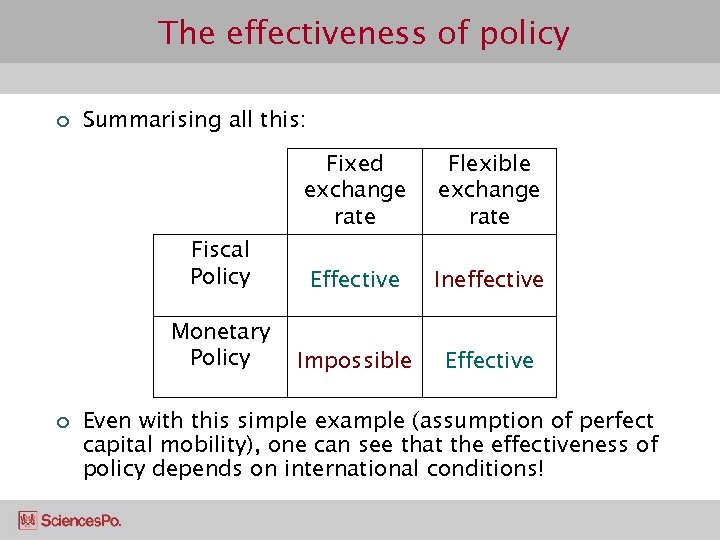 The effectiveness of policy

Summarising all this:

| | Fixed exchange rate | Flexible exchange rate |
|---|---|---|
| Fiscal Policy | Effective | Ineffective |
| Monetary Policy | Impossible | Effective |

Even with this simple example (assumption of perfect capital mobility), one can see that the effectiveness of policy depends on international conditions!

SciencesPo.